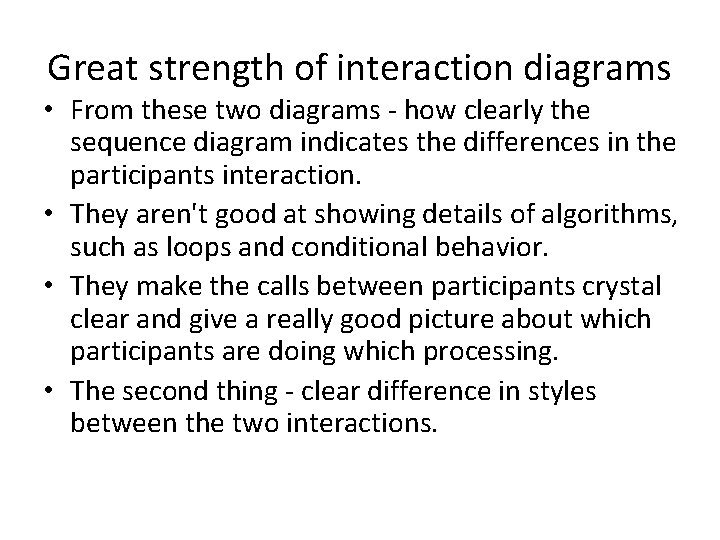 Great strength of interaction diagrams

• From these two diagrams - how clearly the sequence diagram indicates the differences in the participants interaction.
• They aren't good at showing details of algorithms, such as loops and conditional behavior.
• They make the calls between participants crystal clear and give a really good picture about which participants are doing which processing.
• The second thing - clear difference in styles between the two interactions.